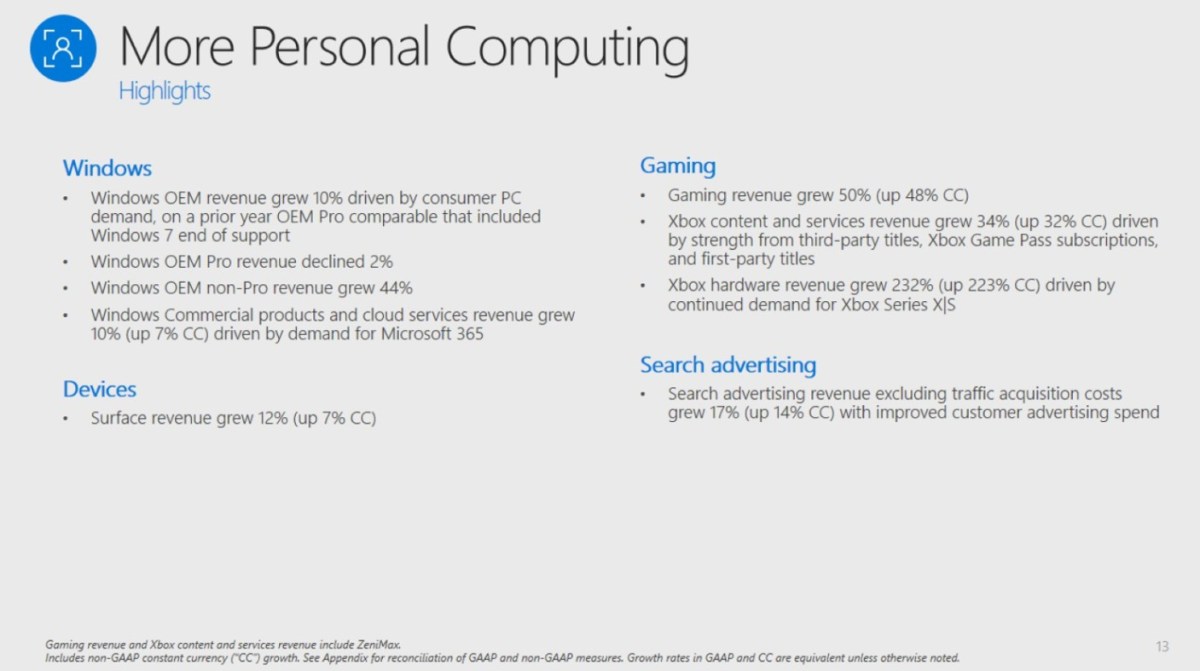 More Personal Computing
Highlights

Windows
• Windows OEM revenue grew 10% driven by consumer PC demand, on a prior year OEM Pro comparable that included Windows 7 end of support
• Windows OEM Pro revenue declined 2%
• Windows OEM non-Pro revenue grew 44%
• Windows Commercial products and cloud services revenue grew 10% (up 7% CC) driven by demand for Microsoft 365

Devices
• Surface revenue grew 12% (up 7% CC)

Gaming
• Gaming revenue grew 50% (up 48% CC)
• Xbox content and services revenue grew 34% (up 32% CC) driven by strength from third-party titles, Xbox Game Pass subscriptions, and first-party titles
• Xbox hardware revenue grew 232% (up 223% CC) driven by continued demand for Xbox Series X|S

Search advertising
• Search advertising revenue excluding traffic acquisition costs grew 17% (up 14% CC) with improved customer advertising spend

Gaming revenue and Xbox content and services revenue include ZeniMax.
Includes non-GAAP constant currency ("CC") growth. See Appendix for reconciliation of GAAP and non-GAAP measures. Growth rates in GAAP and CC are equivalent unless otherwise noted.

13